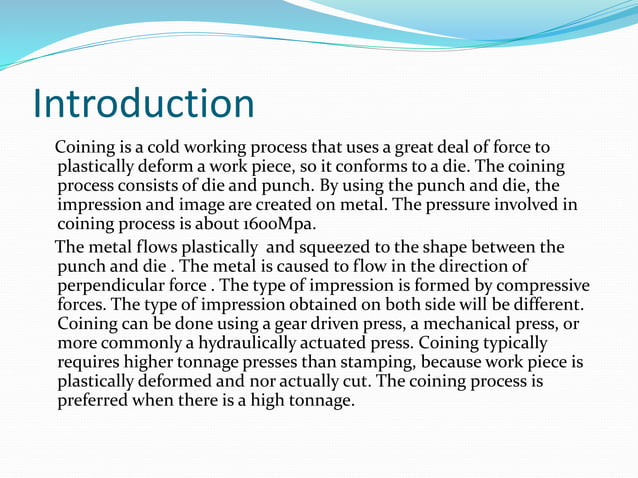 Introduction

Coining is a cold working process that uses a great deal of force to plastically deform a work piece, so it conforms to a die. The coining process consists of die and punch. By using the punch and die, the impression and image are created on metal. The pressure involved in coining process is about 1600Mpa.

The metal flows plastically and squeezed to the shape between the punch and die . The metal is caused to flow in the direction of perpendicular force . The type of impression is formed by compressive forces. The type of impression obtained on both side will be different. Coining can be done using a gear driven press, a mechanical press, or more commonly a hydraulically actuated press. Coining typically requires higher tonnage presses than stamping, because work piece is plastically deformed and nor actually cut. The coining process is preferred when there is a high tonnage.